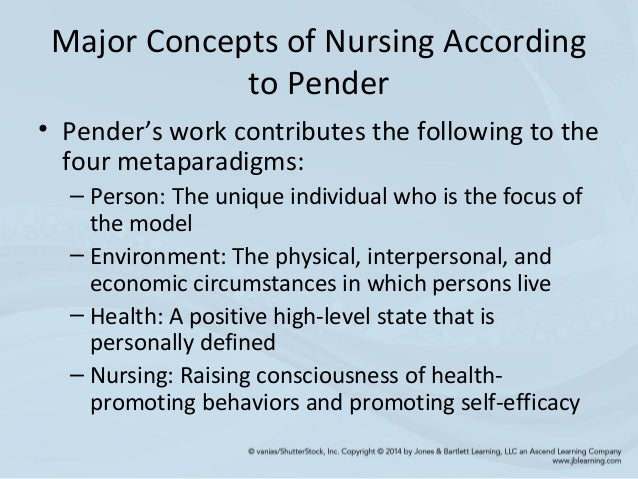 Major Concepts of Nursing According to Pender

• Pender's work contributes the following to the four metaparadigms:
– Person: The unique individual who is the focus of the model
– Environment: The physical, interpersonal, and economic circumstances in which persons live
– Health: A positive high-level state that is personally defined
– Nursing: Raising consciousness of health-promoting behaviors and promoting self-efficacy

© vanias/ShutterStock, Inc. Copyright © 2014 by Jones & Bartlett Learning, LLC an Ascend Learning Company
www.jblearning.com